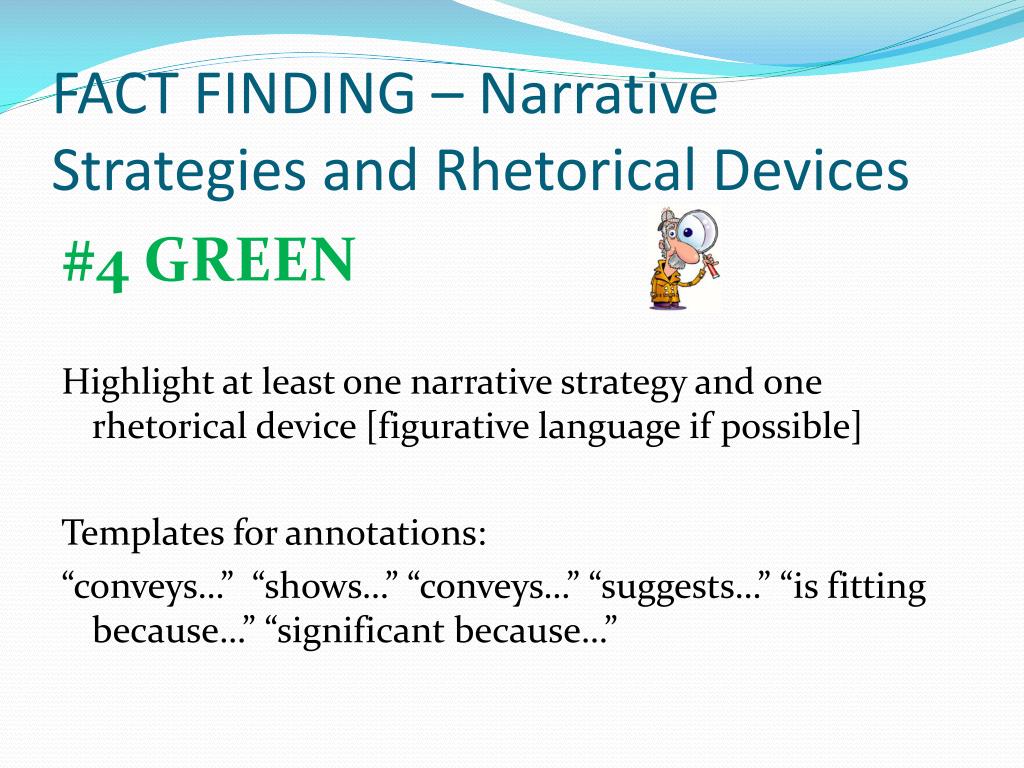 FACT FINDING – Narrative Strategies and Rhetorical Devices

#4 GREEN

Highlight at least one narrative strategy and one rhetorical device [figurative language if possible]

Templates for annotations:
“conveys…” “shows…” “conveys…” “suggests…” “is fitting because…” “significant because…”